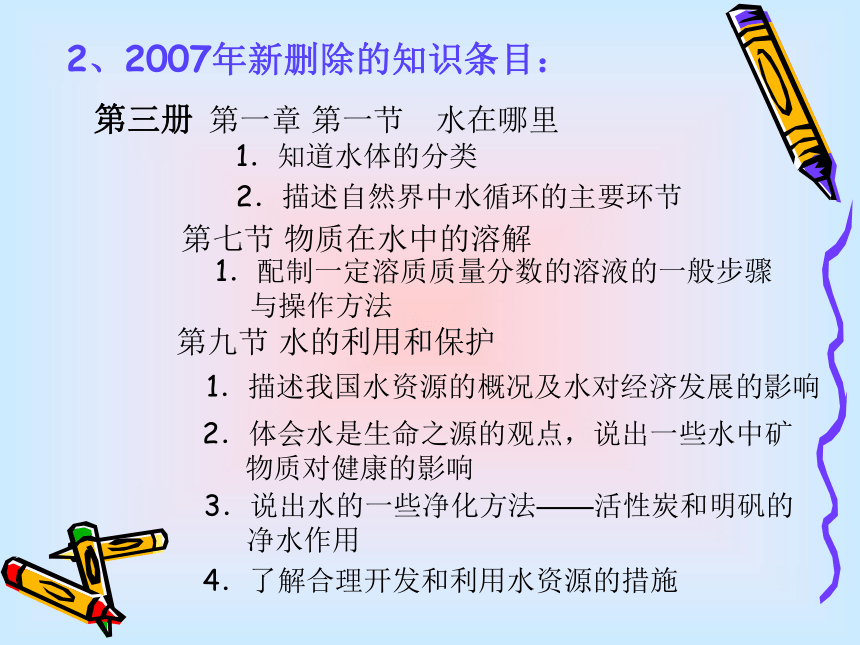 2、2007年新删除的知识条目：

第三册 第一章 第一节 水在哪里

1. 知道水体的分类

2. 描述自然界中水循环的主要环节

第七节 物质在水中的溶解

1. 配制一定溶质质量分数的溶液的一般步骤与操作方法

第九节 水的利用和保护

1. 描述我国水资源的概况及水对经济发展的影响

2. 体会水是生命之源的观点，说出一些水中矿物质对健康的影响

3. 说出水的一些净化方法——活性炭和明矾的净水作用

4. 了解合理开发和利用水资源的措施